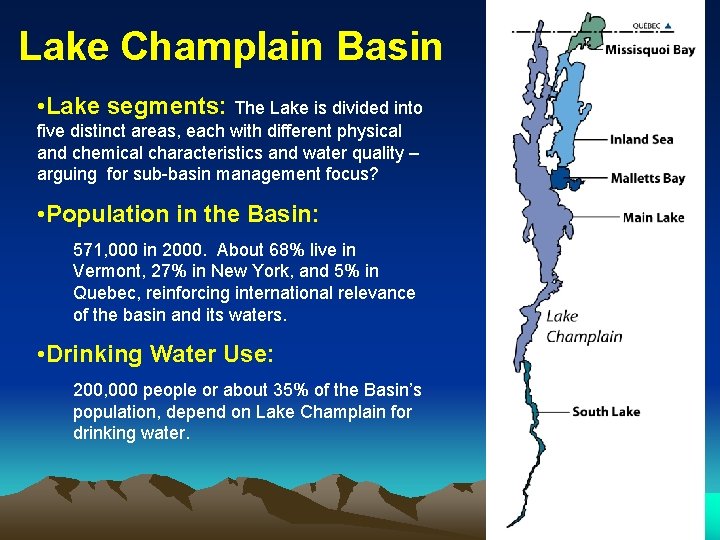 Lake Champlain Basin

•Lake segments: The Lake is divided into five distinct areas, each with different physical and chemical characteristics and water quality – arguing for sub-basin management focus?

•Population in the Basin:

571,000 in 2000. About 68% live in Vermont, 27% in New York, and 5% in Quebec, reinforcing international relevance of the basin and its waters.

•Drinking Water Use:

200,000 people or about 35% of the Basin's population, depend on Lake Champlain for drinking water.

QUEBEC

Missisquoi Bay

Inland Sea

Malletts Bay

Main Lake

Lake Champlain

South Lake